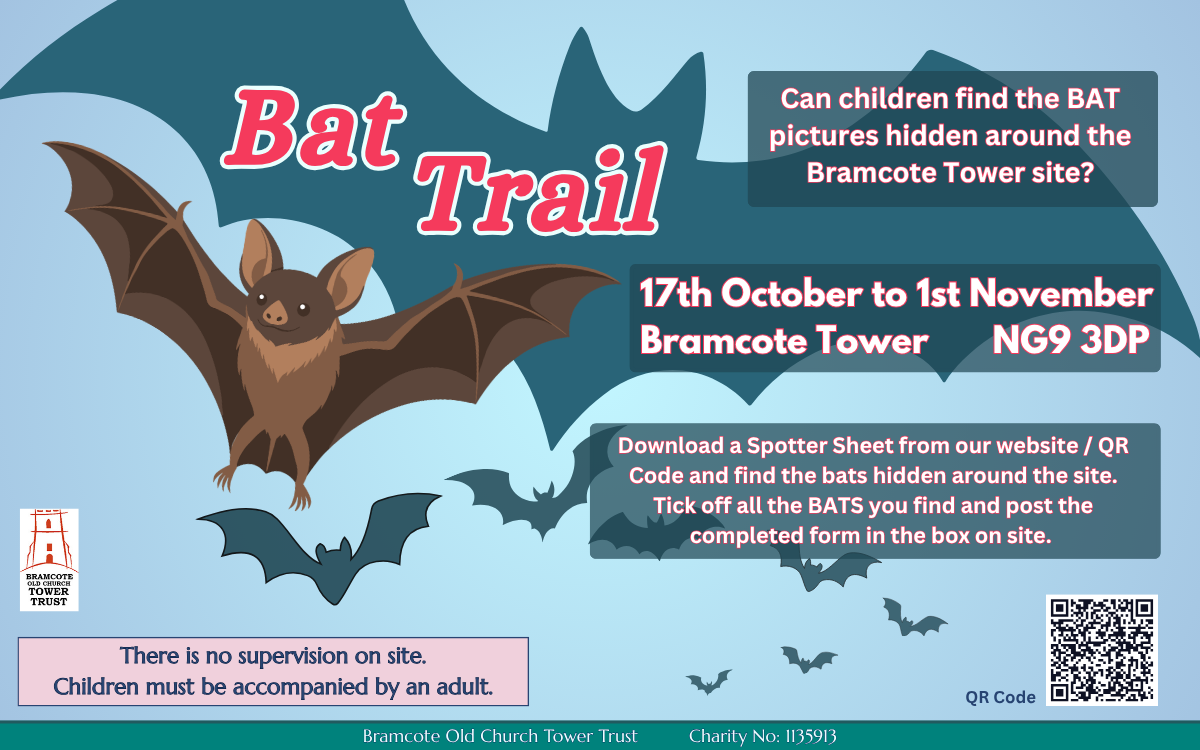 Bat Trail

Can children find the BAT pictures hidden around the Bramcote Tower site?

17th October to 1st November
Bramcote Tower NG9 3DP

Download a Spotter Sheet from our website / QR Code and find the bats hidden around the site. Tick off all the BATS you find and post the completed form in the box on site.

BRAMCOTE OLD CHURCH TOWER TRUST

There is no supervision on site.
Children must be accompanied by an adult.

QR Code

Bramcote Old Church Tower Trust Charity No: 1135913